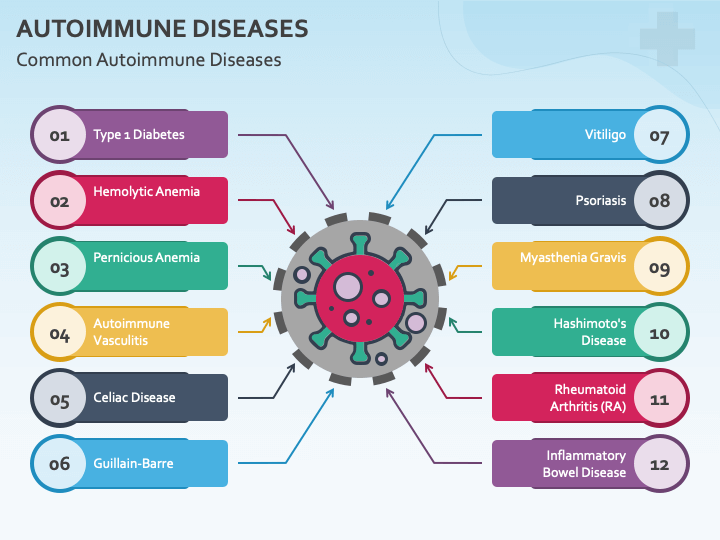 AUTOIMMUNE DISEASES

Common Autoimmune Diseases

01 Type 1 Diabetes

02 Hemolytic Anemia

03 Pernicious Anemia

04 Autoimmune Vasculitis

05 Celiac Disease

06 Guillain-Barre

Vitiligo 07

Psoriasis 08

Myasthenia Gravis 09

Hashimoto's Disease 10

Rheumatoid Arthritis (RA) 11

Inflammatory Bowel Disease 12